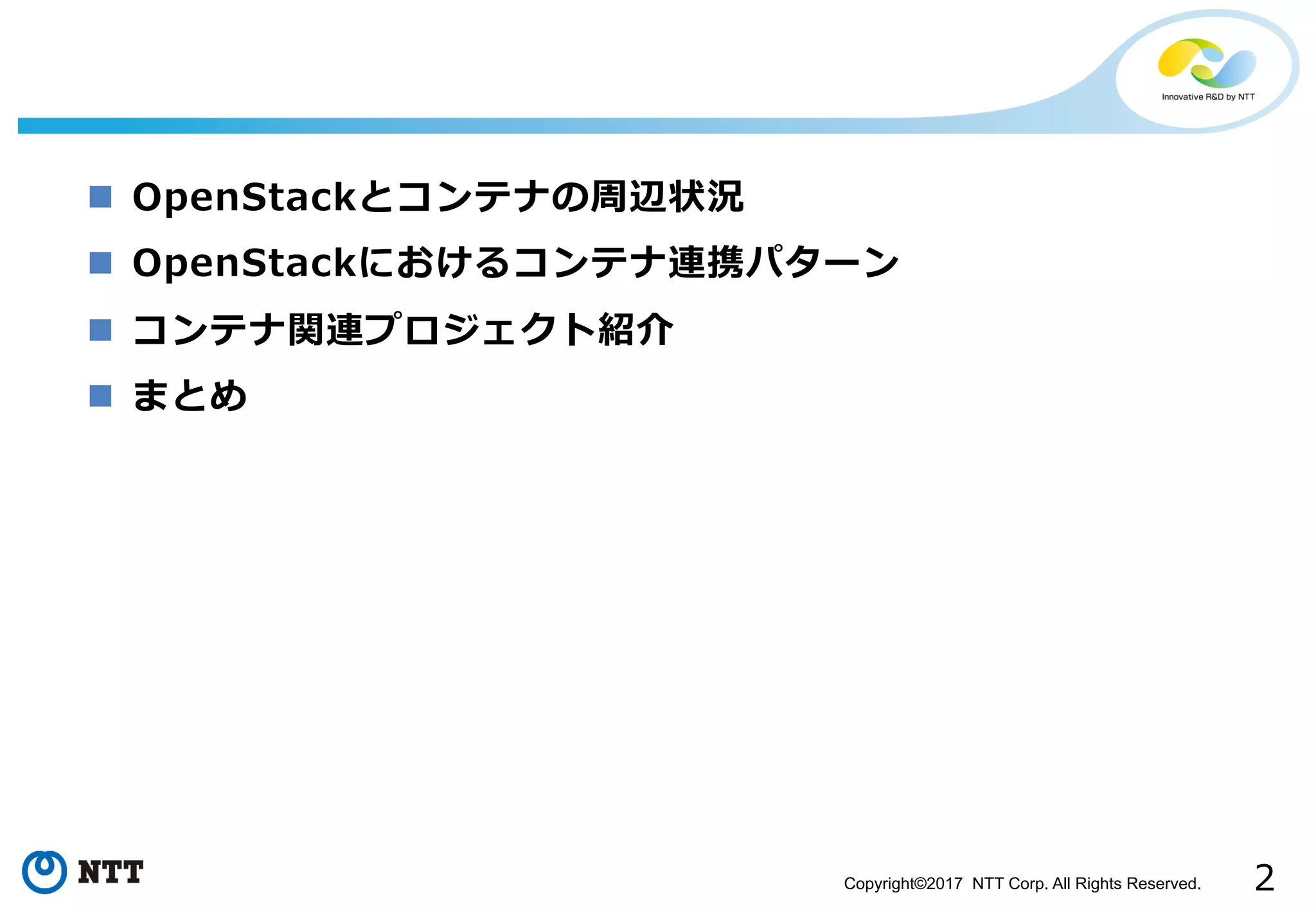 Innovative R&D by NTT

■ OpenStackとコンテナの周辺状況
■ OpenStackにおけるコンテナ連携パターン
■ コンテナ関連プロジェクト紹介
■ まとめ

NTT

Copyright©2017 NTT Corp. All Rights Reserved.

2